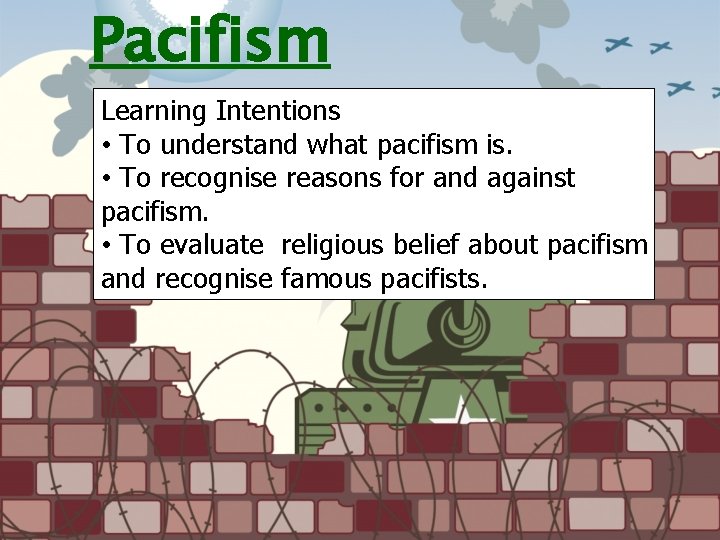 Pacifism

Learning Intentions
• To understand what pacifism is.
• To recognise reasons for and against pacifism.
• To evaluate  religious belief about pacifism and recognise famous pacifists.